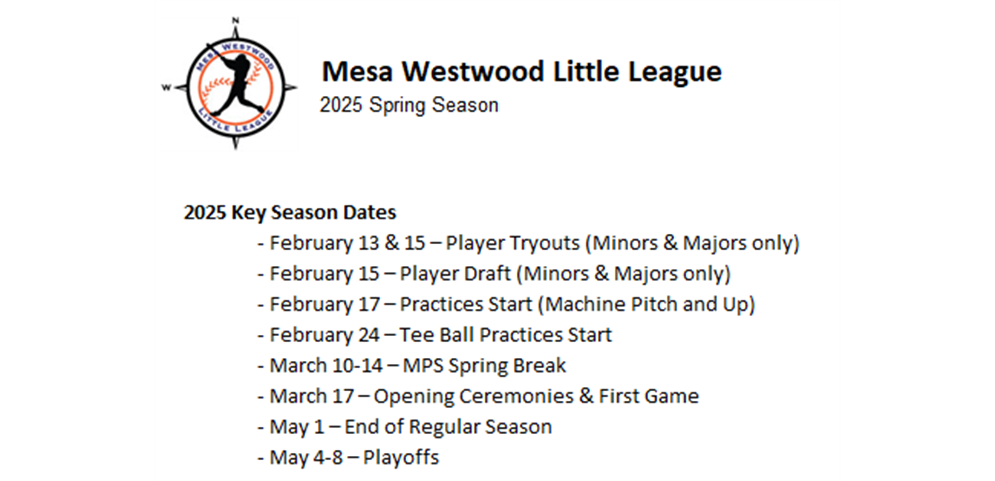 N
W
MESA WESTWOOD
LITTLE LEAGUE

Mesa Westwood Little League
2025 Spring Season

2025 Key Season Dates
- February 13 & 15 – Player Tryouts (Minors & Majors only)
- February 15 – Player Draft (Minors & Majors only)
- February 17 – Practices Start (Machine Pitch and Up)
- February 24 – Tee Ball Practices Start
- March 10-14 – MPS Spring Break
- March 17 – Opening Ceremonies & First Game
- May 1 – End of Regular Season
- May 4-8 – Playoffs